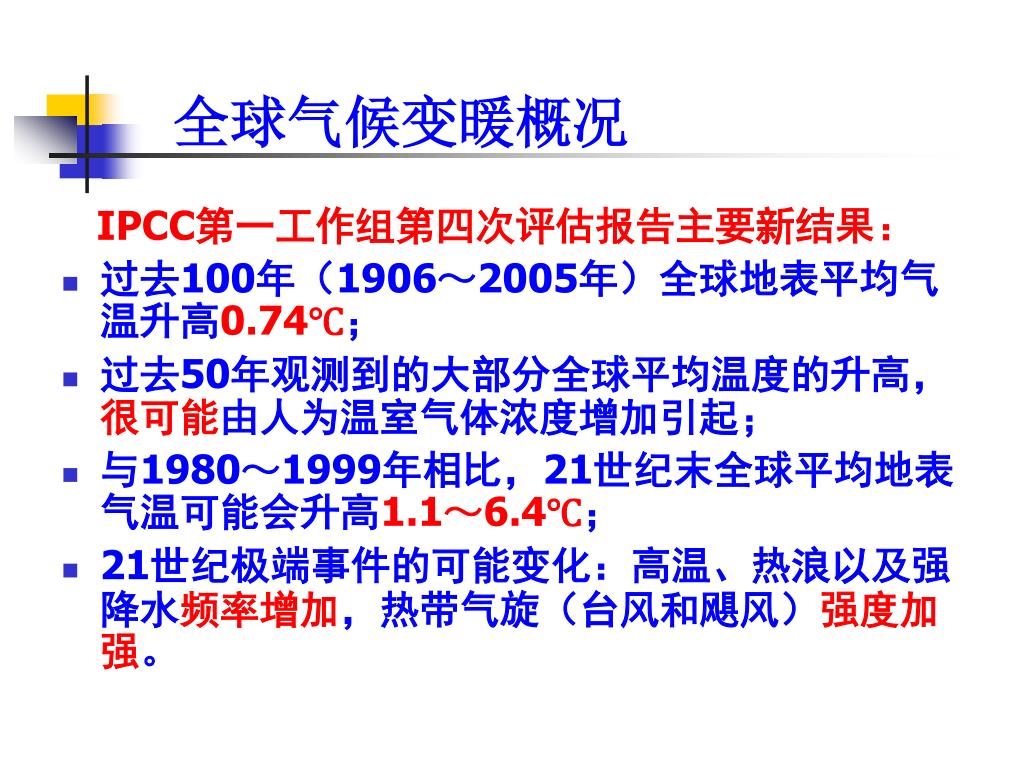 全球气候变暖概况

IPCC第一工作组第四次评估报告主要新结果：

- 过去100年（1906～2005年）全球地表平均气温升高0.74℃；
- 过去50年观测到的大部分全球平均温度的升高，很可能由人为温室气体浓度增加引起；
- 与1980～1999年相比，21世纪末全球平均地表气温可能会升高1.1～6.4℃；
- 21世纪极端事件的可能变化：高温、热浪以及强降水频率增加，热带气旋（台风和飓风）强度加强。